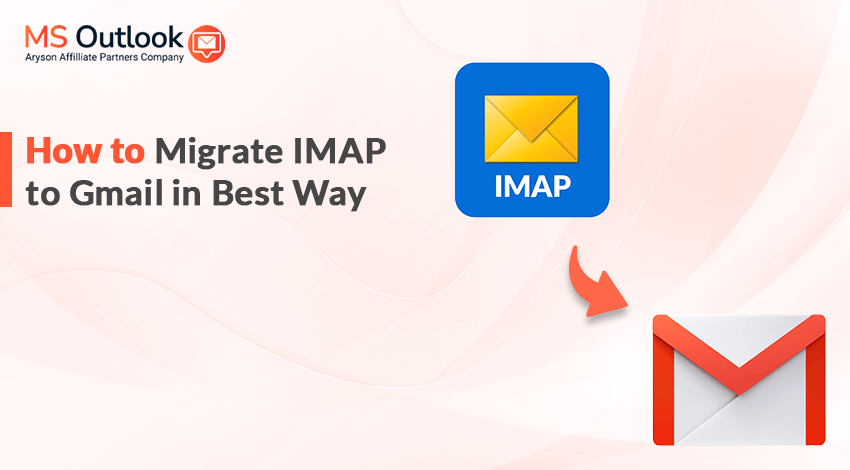 MS Outlook
Aryson Affilliate Partners Company

How to Migrate IMAP to Gmail in Best Way

IMAP